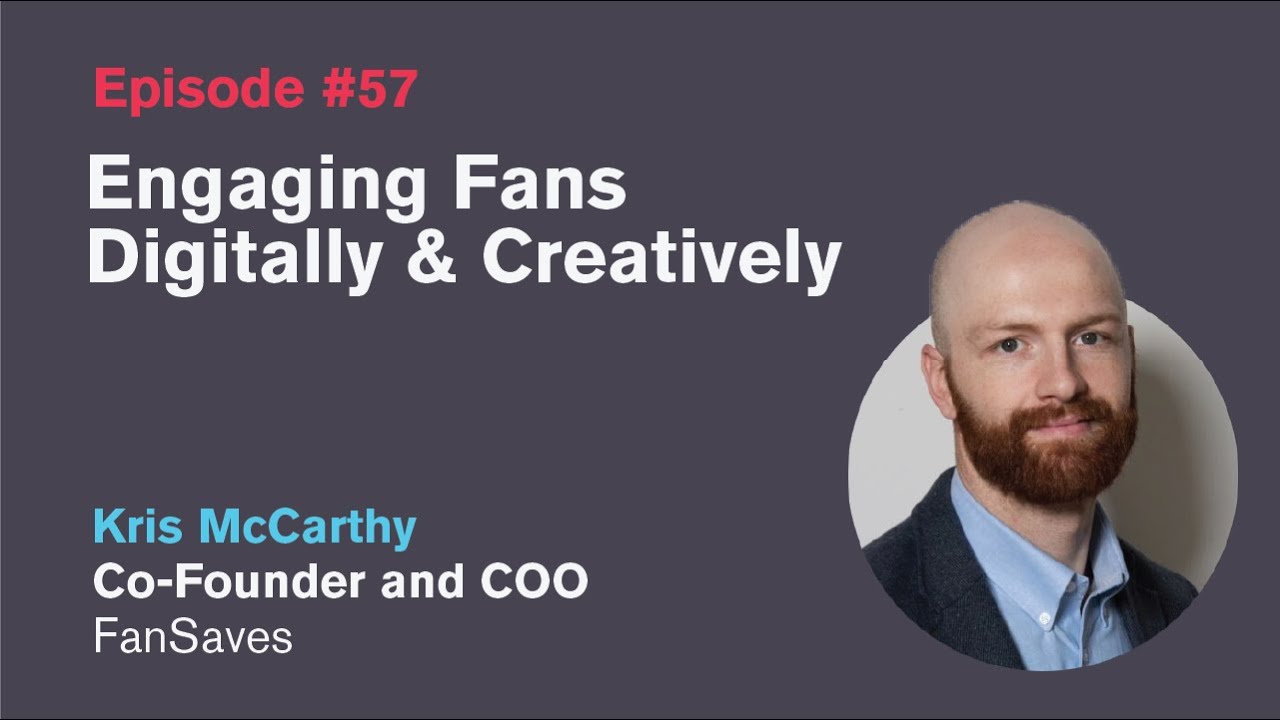 Episode #57

Engaging Fans Digitally & Creatively

Kris McCarthy
Co-Founder and COO
FanSaves